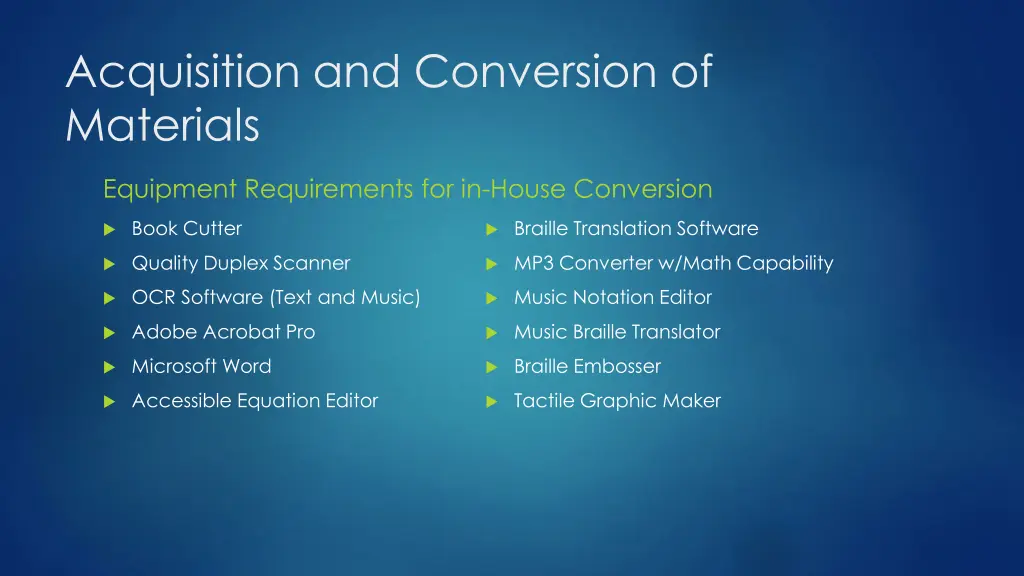 Acquisition and Conversion of Materials

Equipment Requirements for in-House Conversion

Book Cutter

Quality Duplex Scanner

OCR Software (Text and Music)

Adobe Acrobat Pro

Microsoft Word

Accessible Equation Editor

Braille Translation Software

MP3 Converter w/Math Capability

Music Notation Editor

Music Braille Translator

Braille Embosser

Tactile Graphic Maker